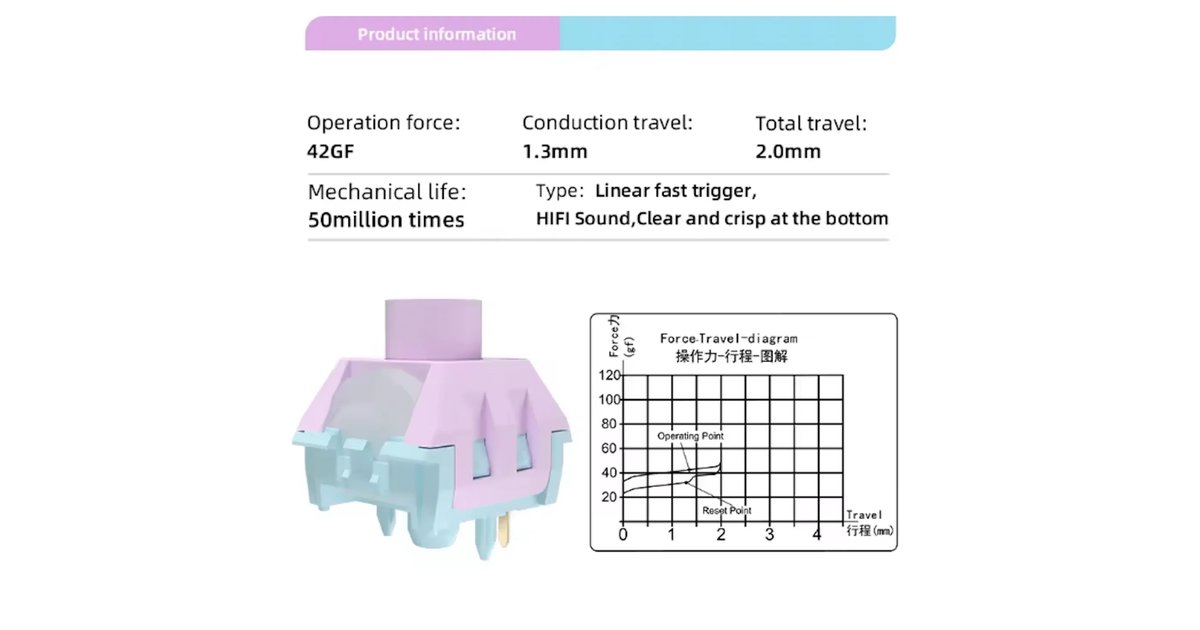 Product information

Operation force:
42GF

Conduction travel:
1.3mm

Total travel:
2.0mm

Mechanical life:
50million times

Type: Linear fast trigger,
HIFI Sound,Clear and crisp at the bottom

Force力 (gf)

Force-Travel-diagram
操作力-行程-图解

120
100
80
60
40
20

Operating Point

Reset Point

0 1 2 3 4

Travel
行程(mm)